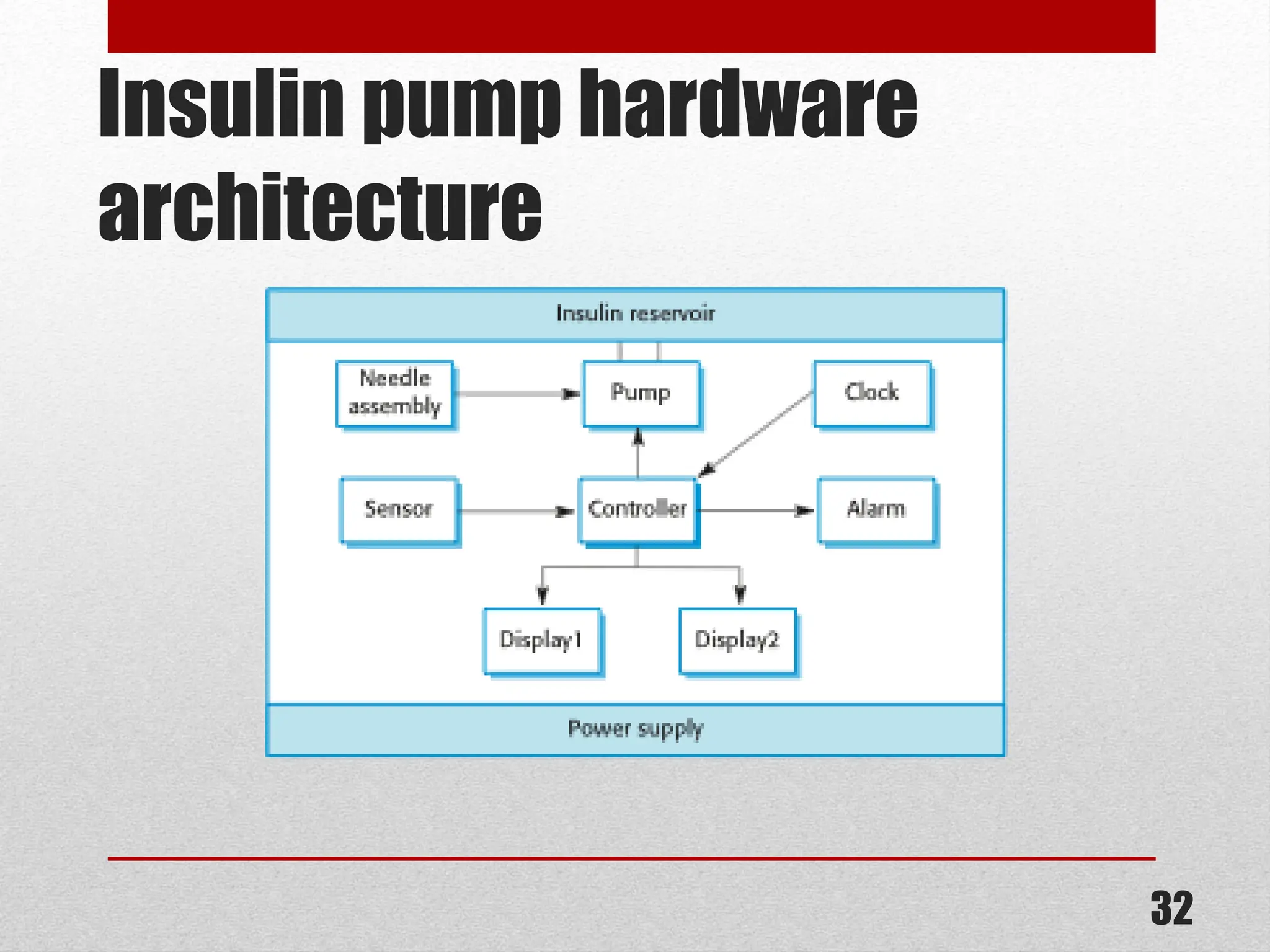 Insulin pump hardware architecture

Insulin reservoir

Needle assembly

Pump

Clock

Sensor

Controller

Alarm

Display1

Display2

Power supply

32